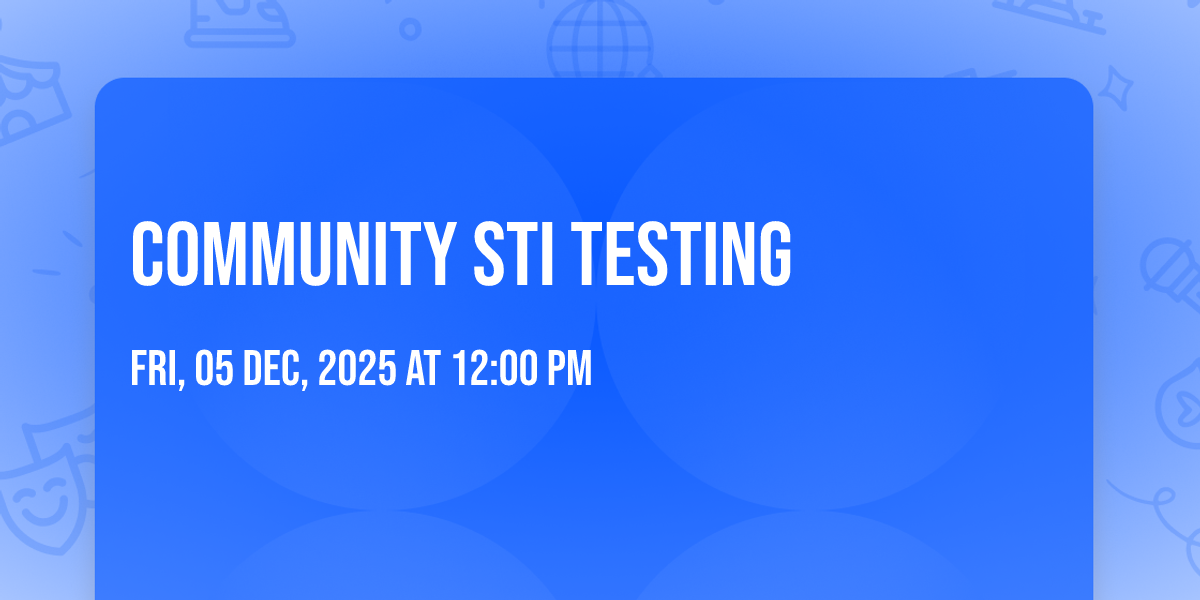 COMMUNITY STI TESTING

FRI, 05 DEC, 2025 AT 12:00 PM